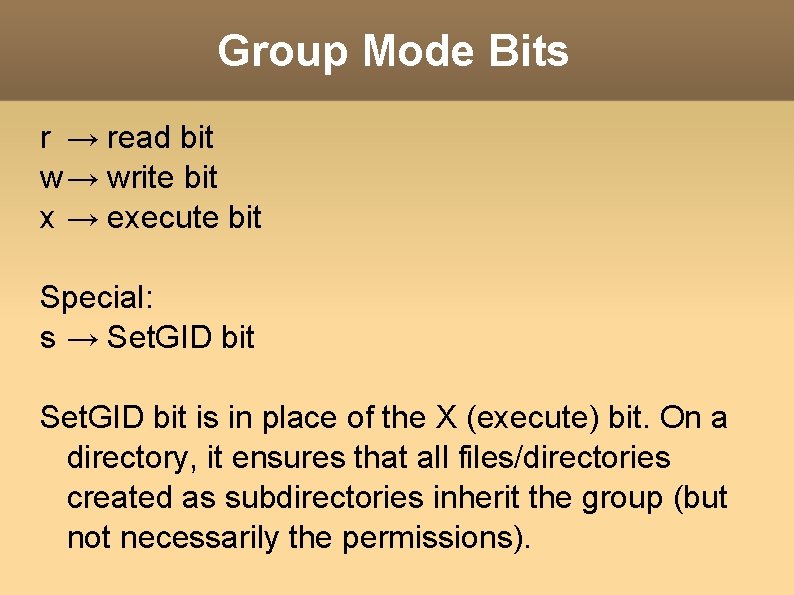 Group Mode Bits

r → read bit
w→ write bit
x → execute bit

Special:
s → SetGID bit

SetGID bit is in place of the X (execute) bit. On a directory, it ensures that all files/directories created as subdirectories inherit the group (but not necessarily the permissions).